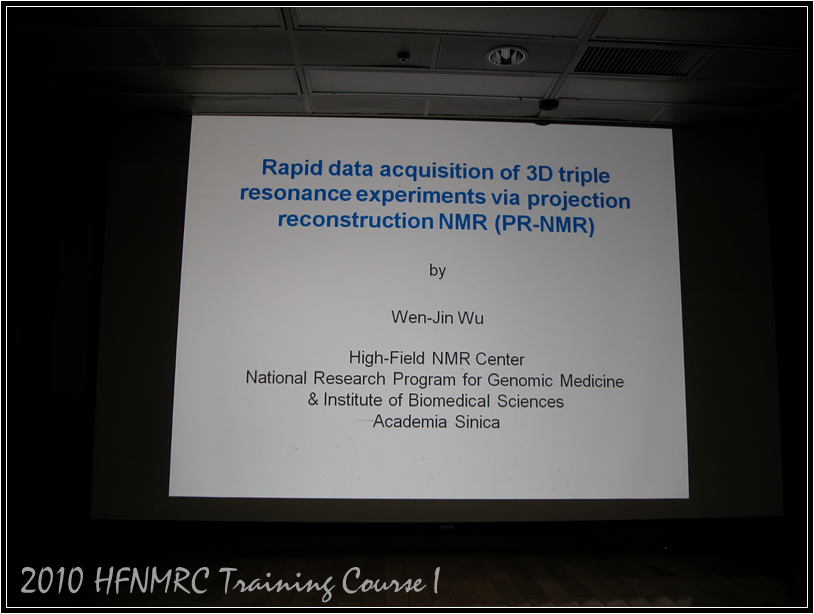 Rapid data acquisition of 3D triple resonance experiments via projection reconstruction NMR (PR-NMR)

by

Wen-Jin Wu

High-Field NMR Center
National Research Program for Genomic Medicine
& Institute of Biomedical Sciences
Academia Sinica

2010 HFNMRC Training Course I